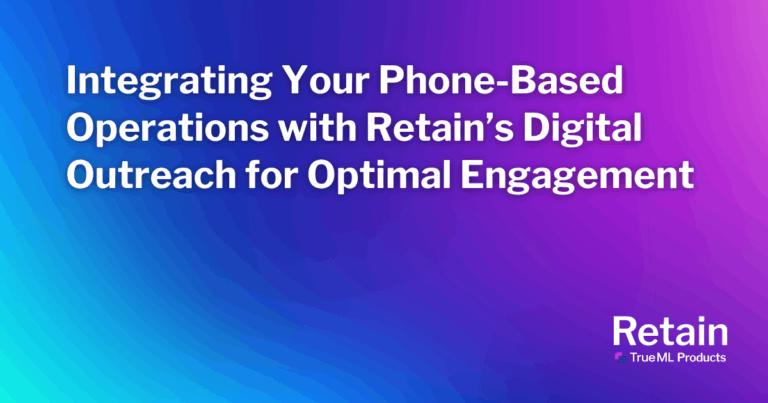 Integrating Your Phone-Based Operations with Retain's Digital Outreach for Optimal Engagement

Retain
TrueML Products